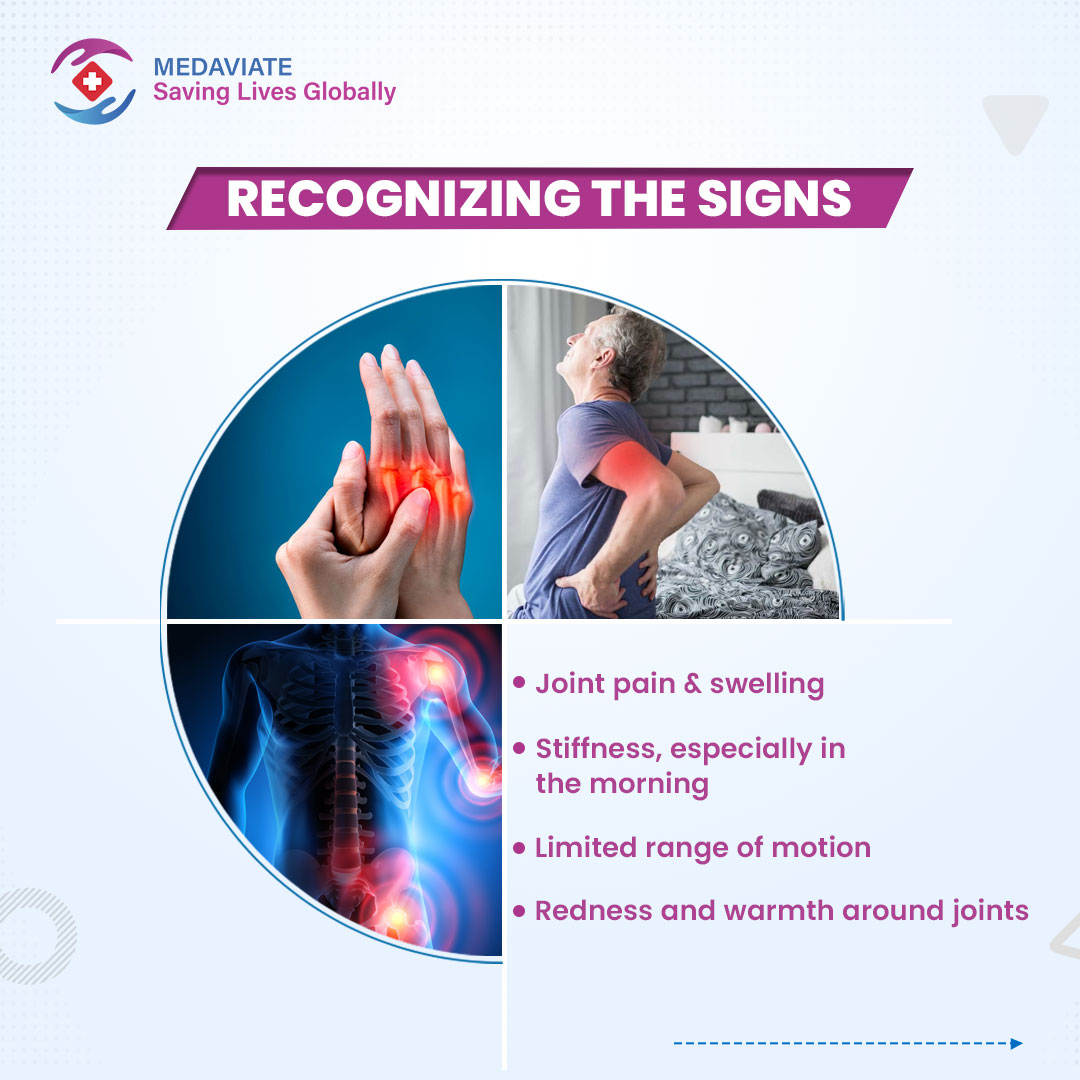 MEDAVIATE
Saving Lives Globally

RECOGNIZING THE SIGNS

• Joint pain & swelling
• Stiffness, especially in the morning
• Limited range of motion
• Redness and warmth around joints